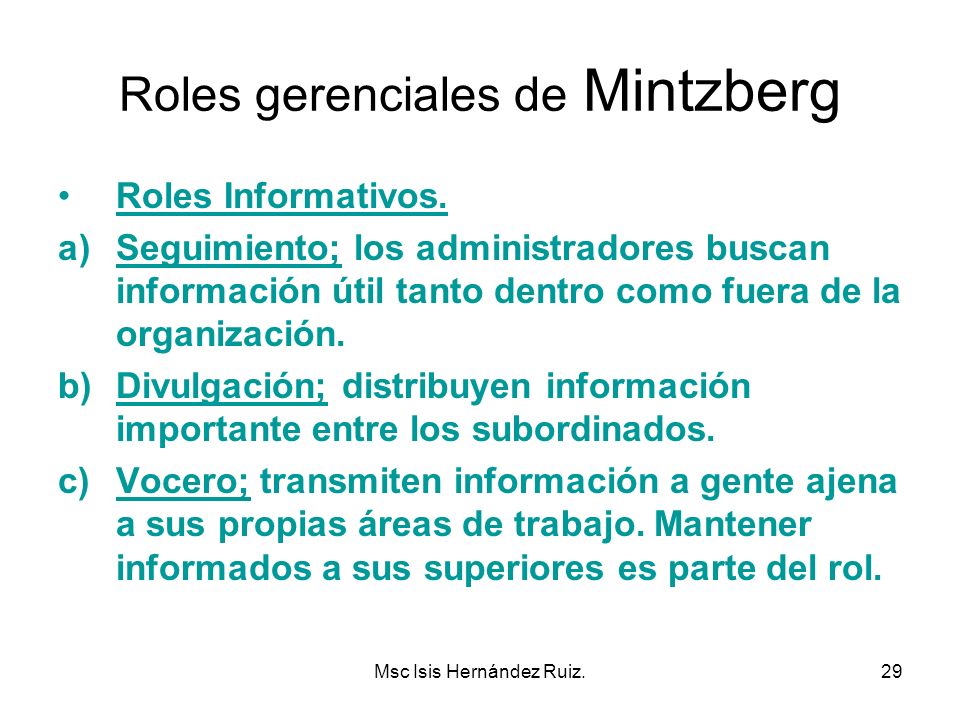 Roles gerenciales de Mintzberg

• Roles Informativos.

a) Seguimiento; los administradores buscan información útil tanto dentro como fuera de la organización.

b) Divulgación; distribuyen información importante entre los subordinados.

c) Vocero; transmiten información a gente ajena a sus propias áreas de trabajo. Mantener informados a sus superiores es parte del rol.

Msc Isis Hernández Ruiz.

29